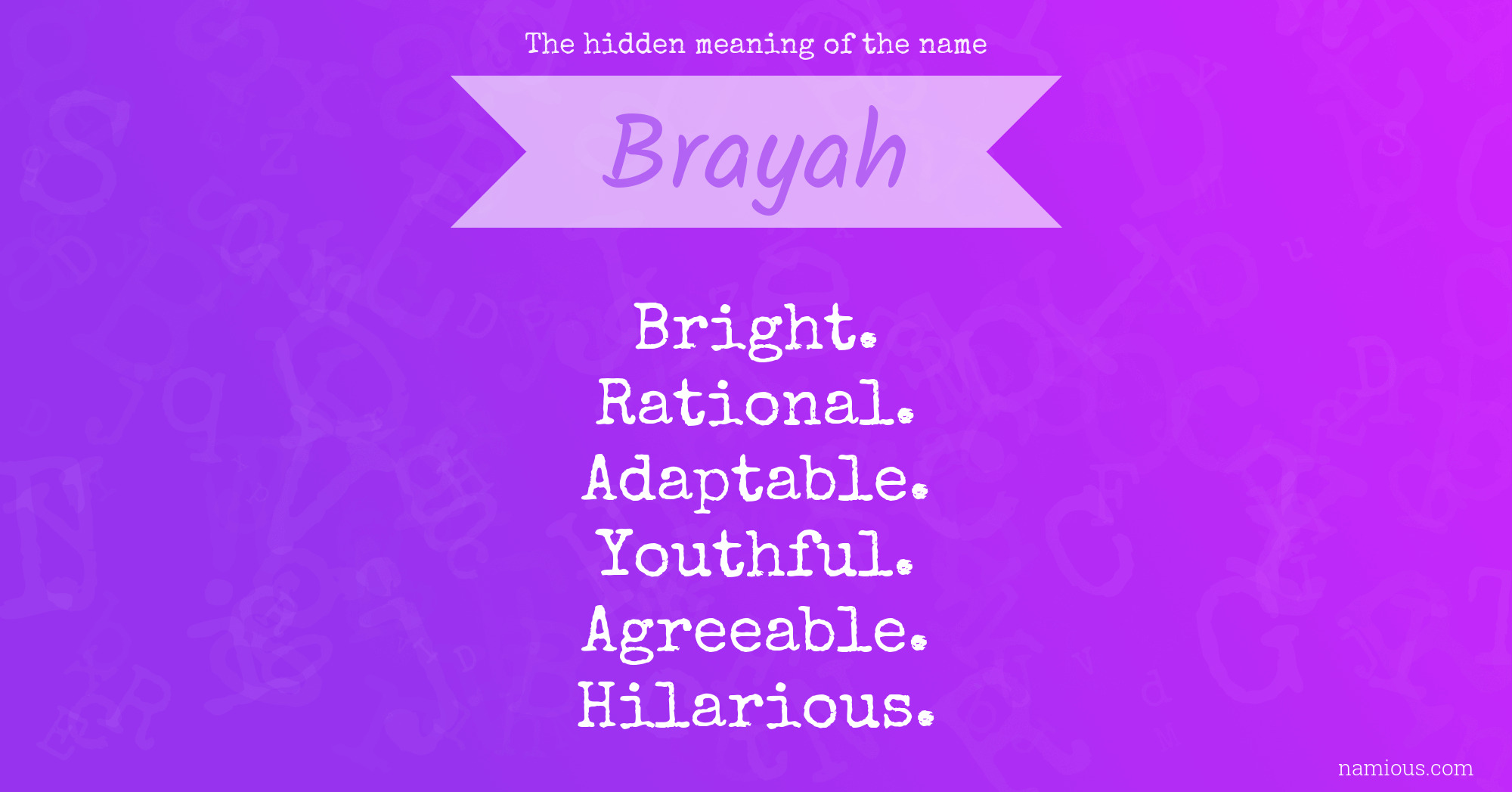 The hidden meaning of the name

Brayah

Bright.
Rational.
Adaptable.
Youthful.
Agreeable.
Hilarious.

namious.com